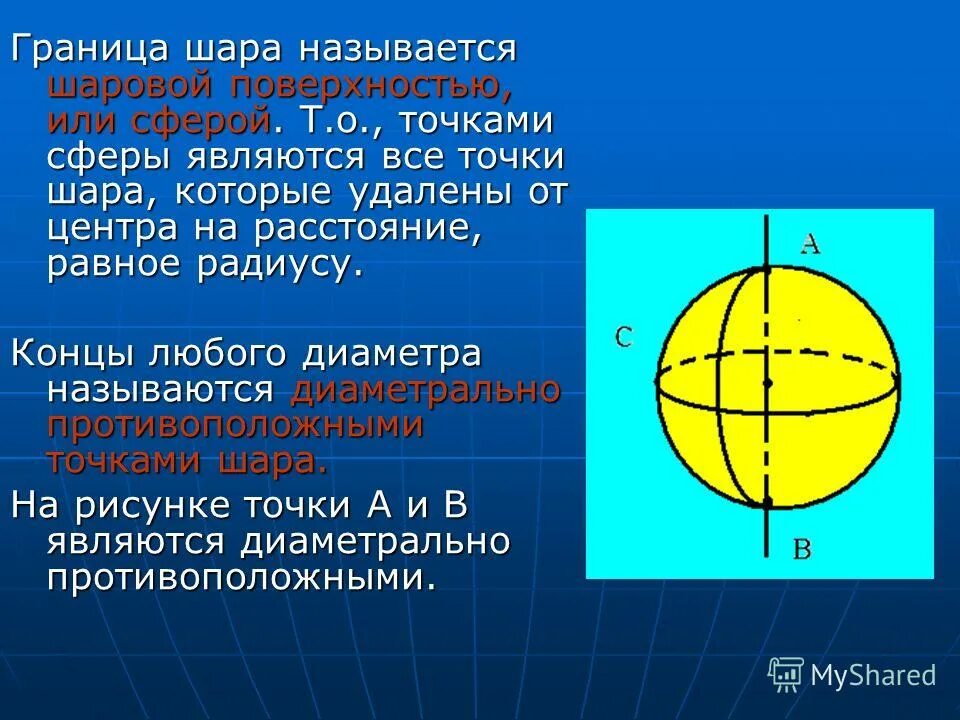 Граница шара называется шаровой поверхностью, или сферой. Т.о., точками сферы являются все точки шара, которые удалены от центра на расстояние, равное радиусу.

Концы любого диаметра называются диаметрально противоположными точками шара.

На рисунке точки А и В являются диаметрально противоположными.

A

C

B

MyShared